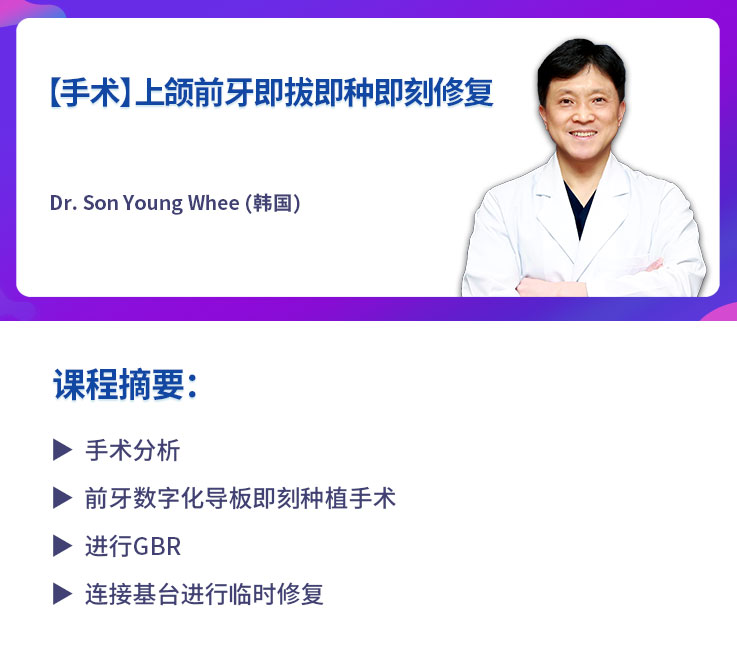 【手术】上颌前牙即拔即种即刻修复

Dr. Son Young Whee (韩国)

课程摘要：

▶ 手术分析

▶ 前牙数字化导板即刻种植手术

▶ 进行GBR

▶ 连接基台进行临时修复